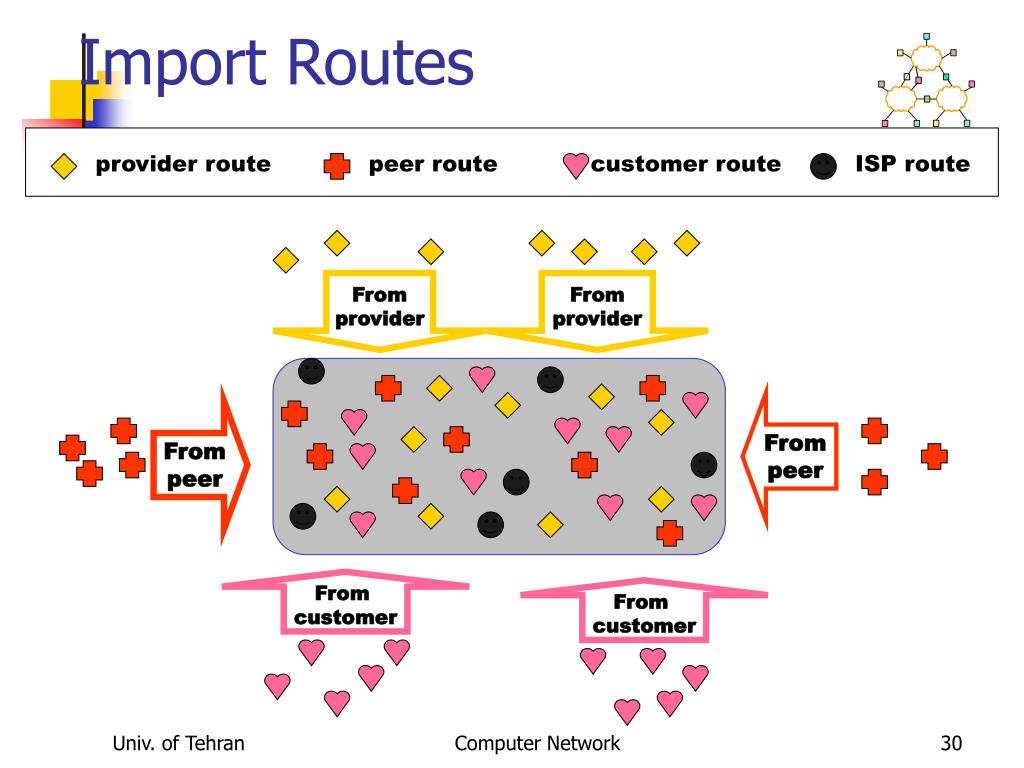 Import Routes

provider route peer route customer route ISP route

From provider

From provider

From peer

From peer

From customer

From customer

Univ. of Tehran

Computer Network

30